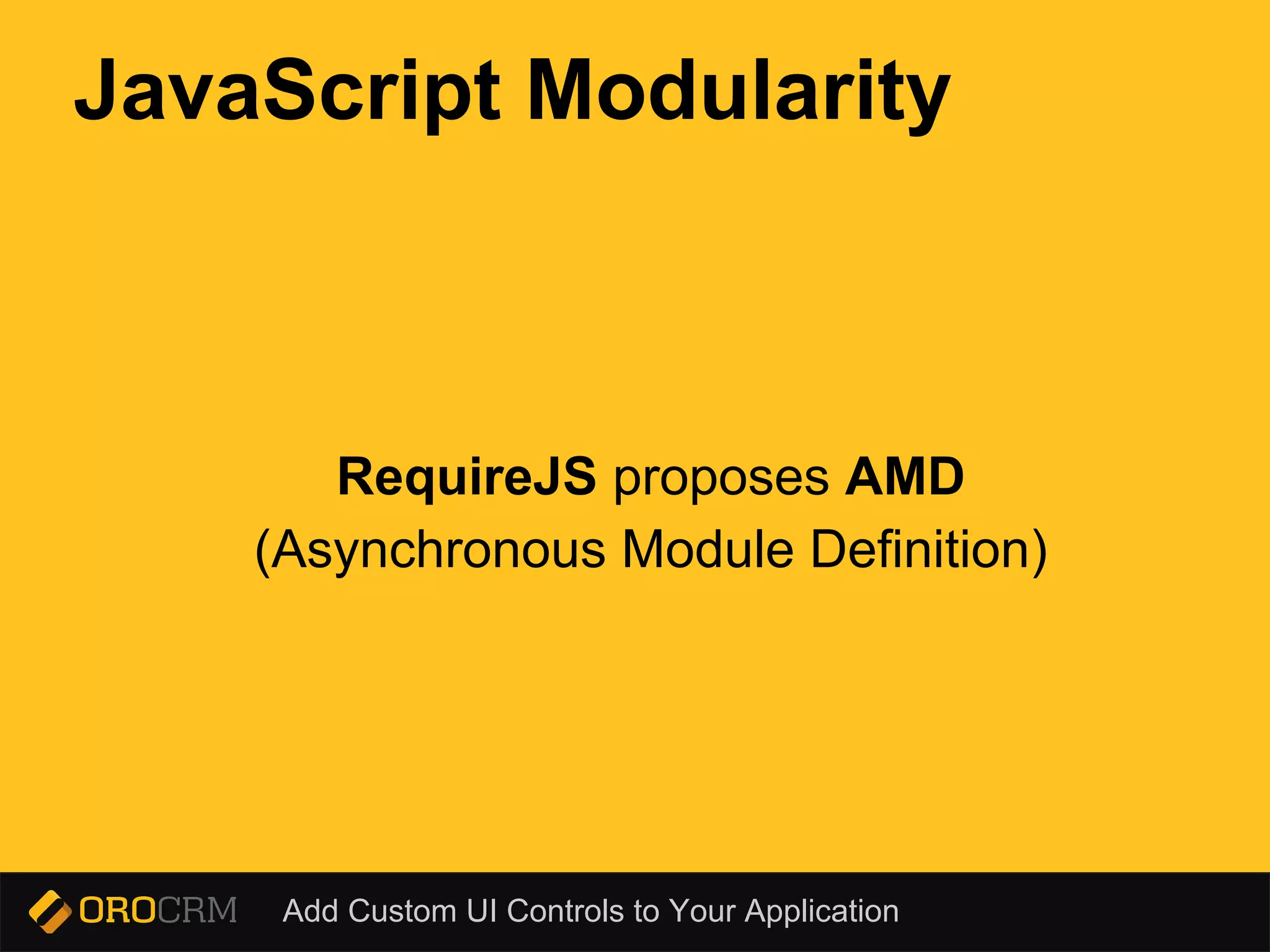 JavaScript Modularity

RequireJS proposes AMD
(Asynchronous Module Definition)

OROCRM Add Custom UI Controls to Your Application